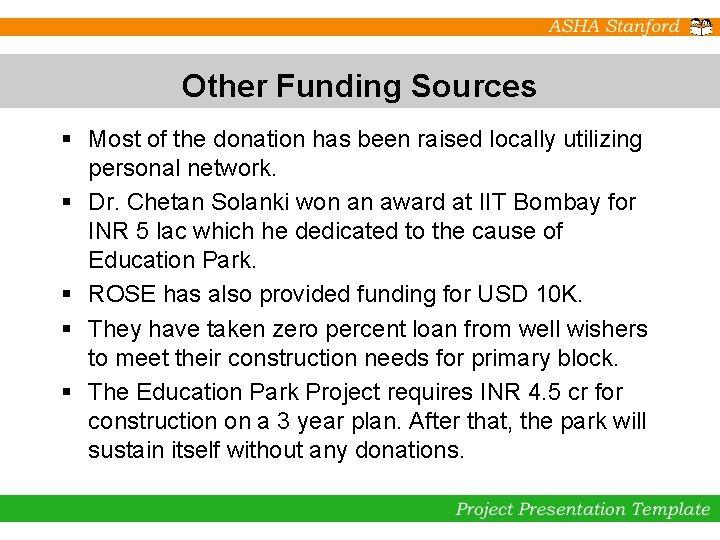 ASHA Stanford

Other Funding Sources

▪ Most of the donation has been raised locally utilizing personal network.

▪ Dr. Chetan Solanki won an award at IIT Bombay for INR 5 lac which he dedicated to the cause of Education Park.

▪ ROSE has also provided funding for USD 10K.

▪ They have taken zero percent loan from well wishers to meet their construction needs for primary block.

▪ The Education Park Project requires INR 4.5 cr for construction on a 3 year plan. After that, the park will sustain itself without any donations.

Project Presentation Template